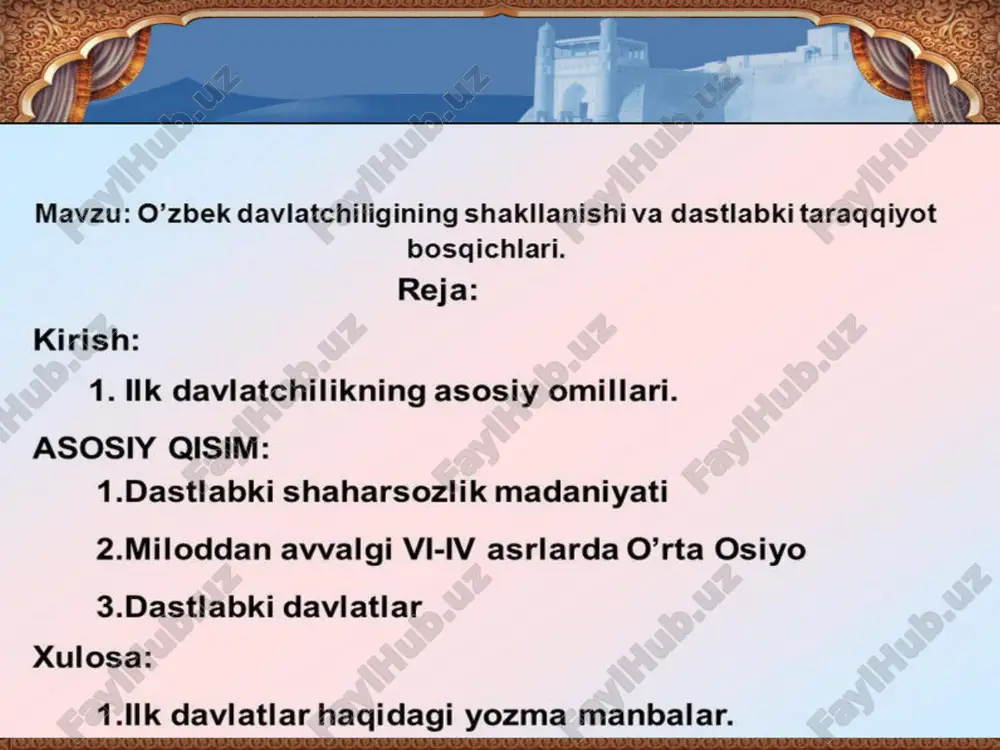 Mavzu: O’zbek davlatchiligining shakllanishi va dastlabki taraqqiyot bosqichlari.

Reja:

Kirish:

1. Ilk davlatchilikning asosiy omillari.

ASOSIY QISIM:

1.Dastlabki shaharsozlik madaniyati

2.Miloddan avvalgi VI-IV asrlarda O’rta Osiyo

3.Dastlabki davlatlar

Xulosa:

1.Ilk davlatlar haqidagi yozma manbalar.

FaylHub.uz